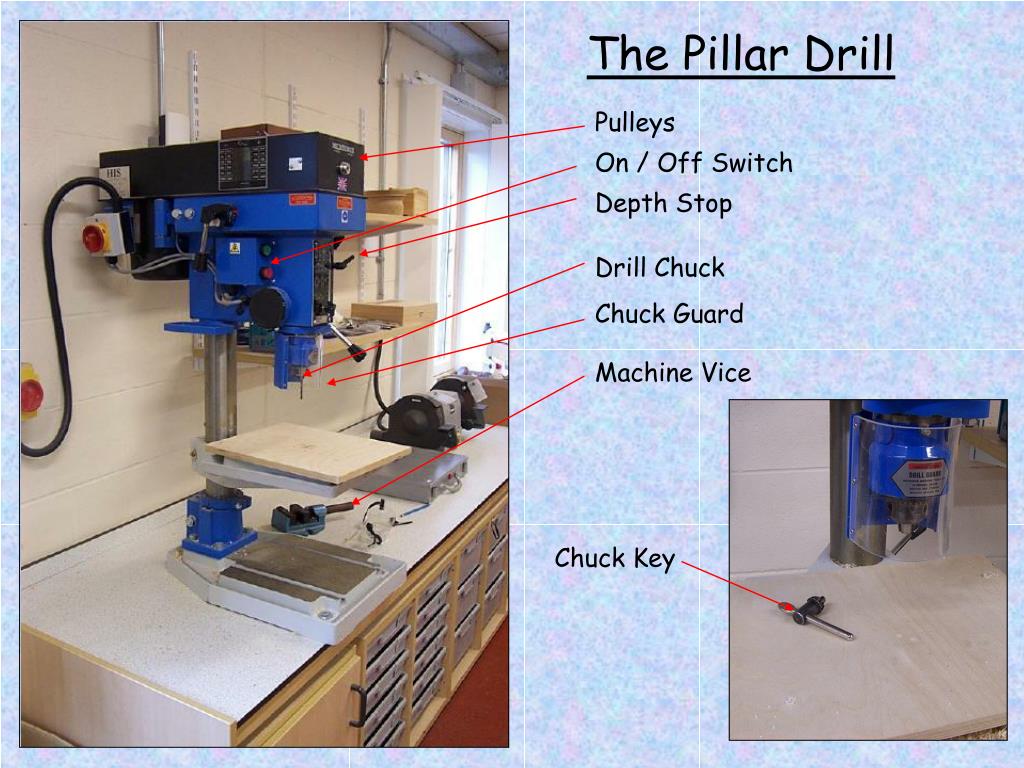 The Pillar Drill

Pulleys

On / Off Switch

Depth Stop

Drill Chuck

Chuck Guard

Machine Vice

Chuck Key

HIS

DRILL GUARD